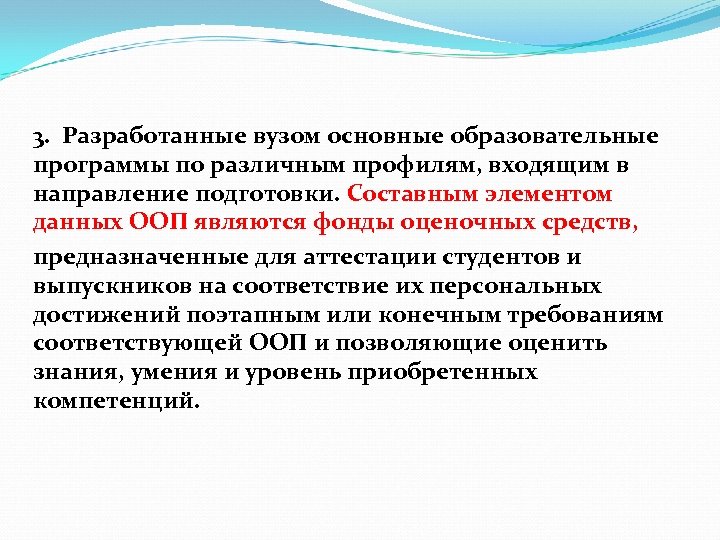 3. Разработанные вузом основные образовательные программы по различным профилям, входящим в направление подготовки. Составным элементом данных ООП являются фонды оценочных средств,

предназначенные для аттестации студентов и выпускников на соответствие их персональных достижений поэтапным или конечным требованиям соответствующей ООП и позволяющие оценить знания, умения и уровень приобретенных компетенций.